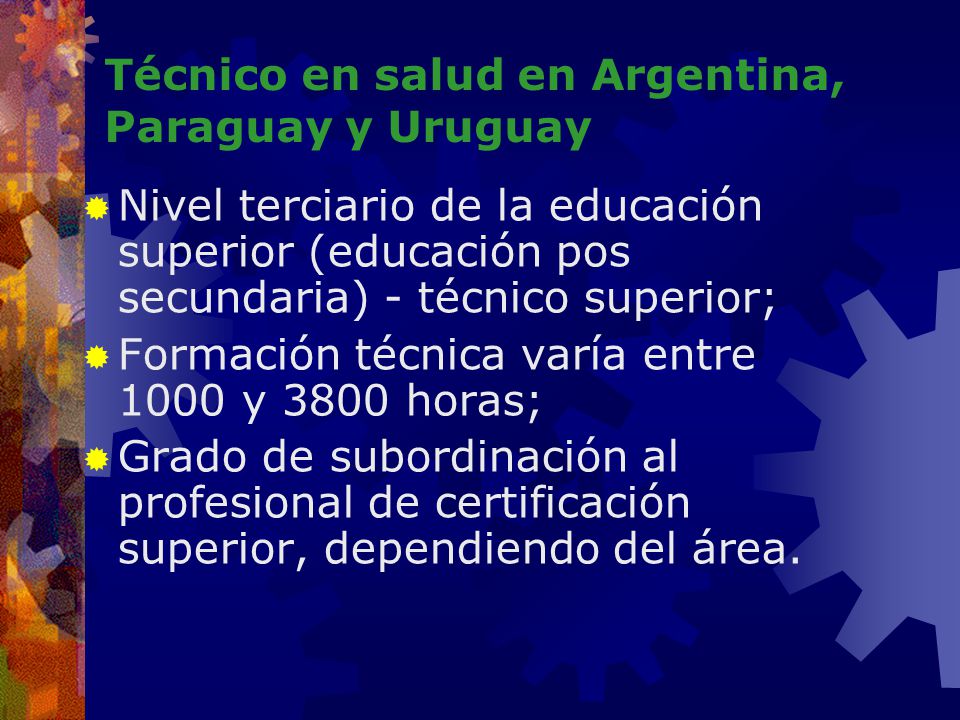 Técnico en salud en Argentina, Paraguay y Uruguay

Nivel terciario de la educación superior (educación pos secundaria) - técnico superior;

Formación técnica varía entre 1000 y 3800 horas;

Grado de subordinación al profesional de certificación superior, dependiendo del área.